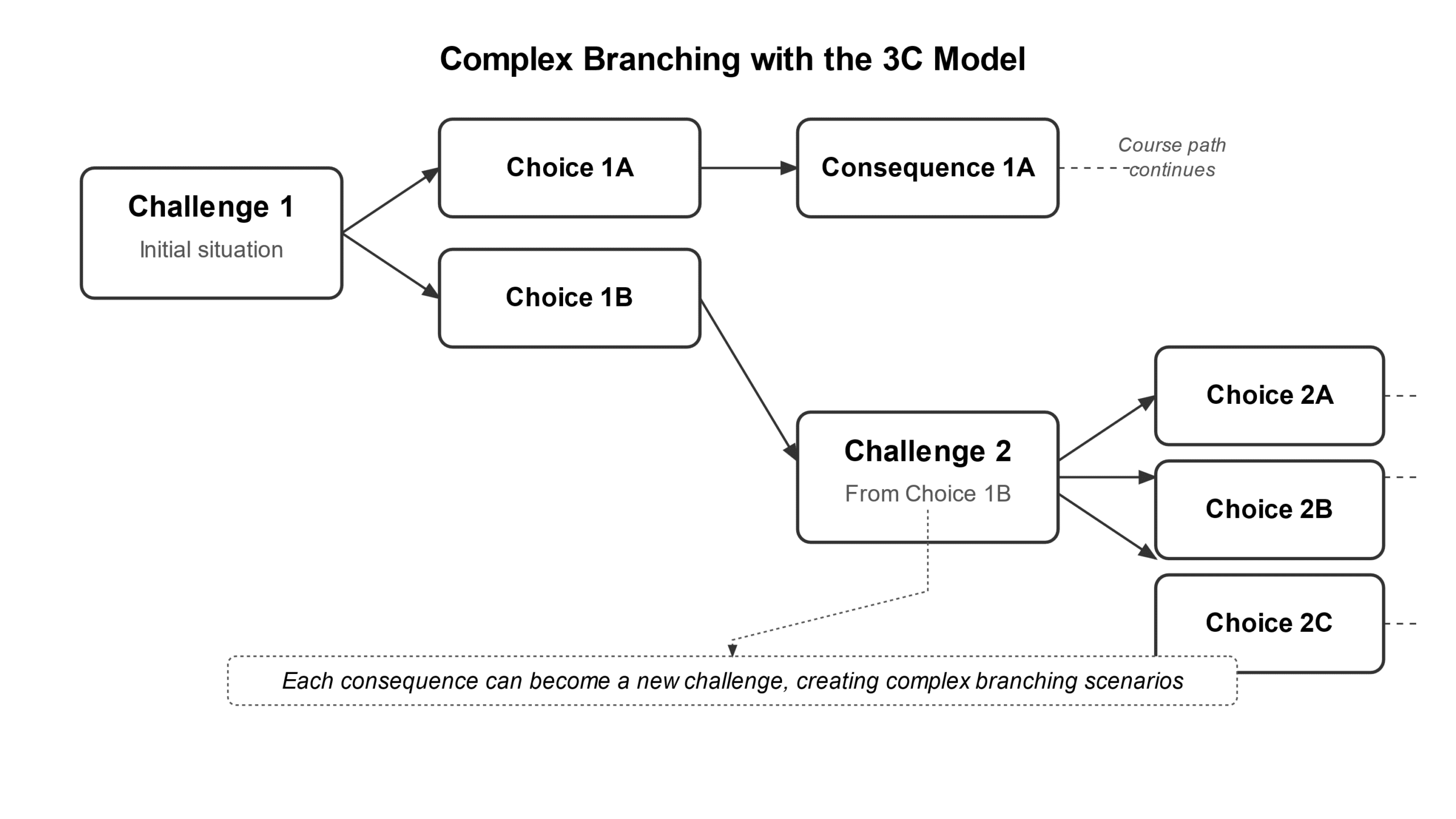 Complex Branching with the 3C Model

Challenge 1
Initial situation

Choice 1A

Consequence 1A

Course path continues

Choice 1B

Challenge 2
From Choice 1B

Choice 2A

Choice 2B

Choice 2C

Each consequence can become a new challenge, creating complex branching scenarios